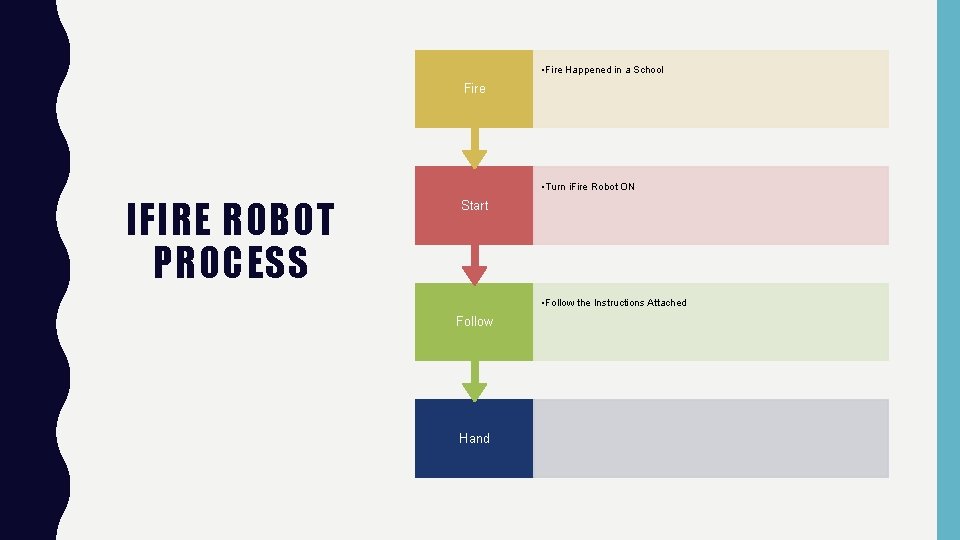 IFIRE ROBOT PROCESS

Fire
• Fire Happened in a School

Start
• Turn iFire Robot ON

Follow
• Follow the Instructions Attached

Hand